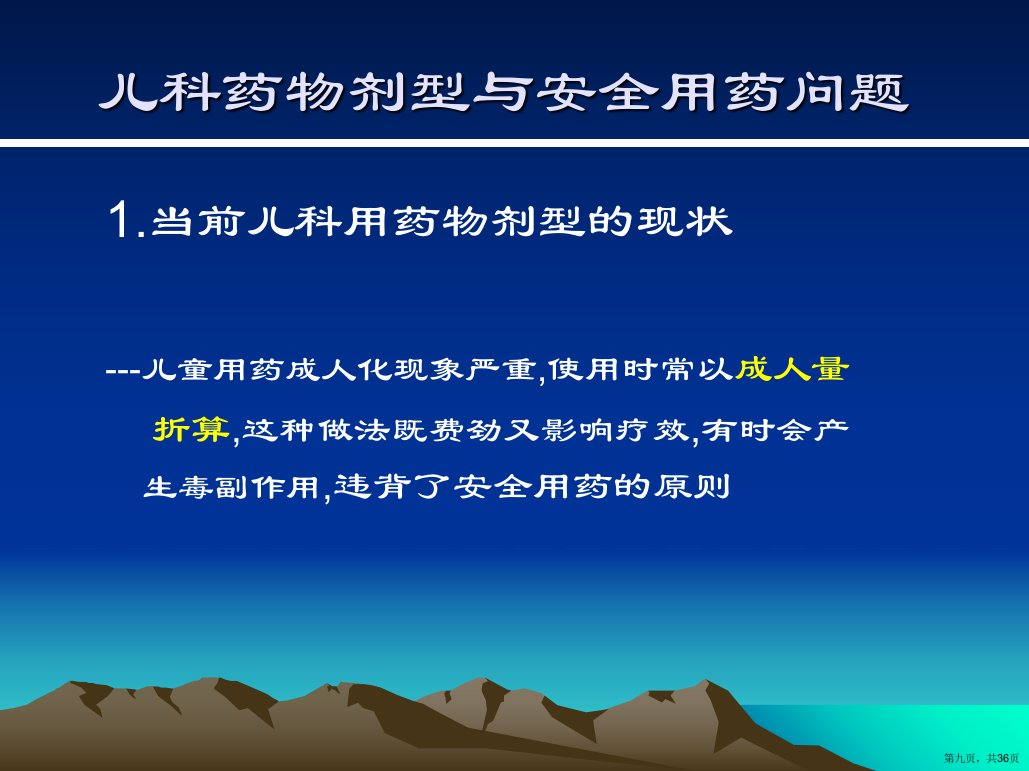 儿科药物剂型与安全用药问题

1.当前儿科用药物剂型的现状

---儿童用药成人化现象严重,使用时常以成人量折算,这种做法既费劲又影响疗效,有时会产生毒副作用,违背了安全用药的原则

第九页，共36页